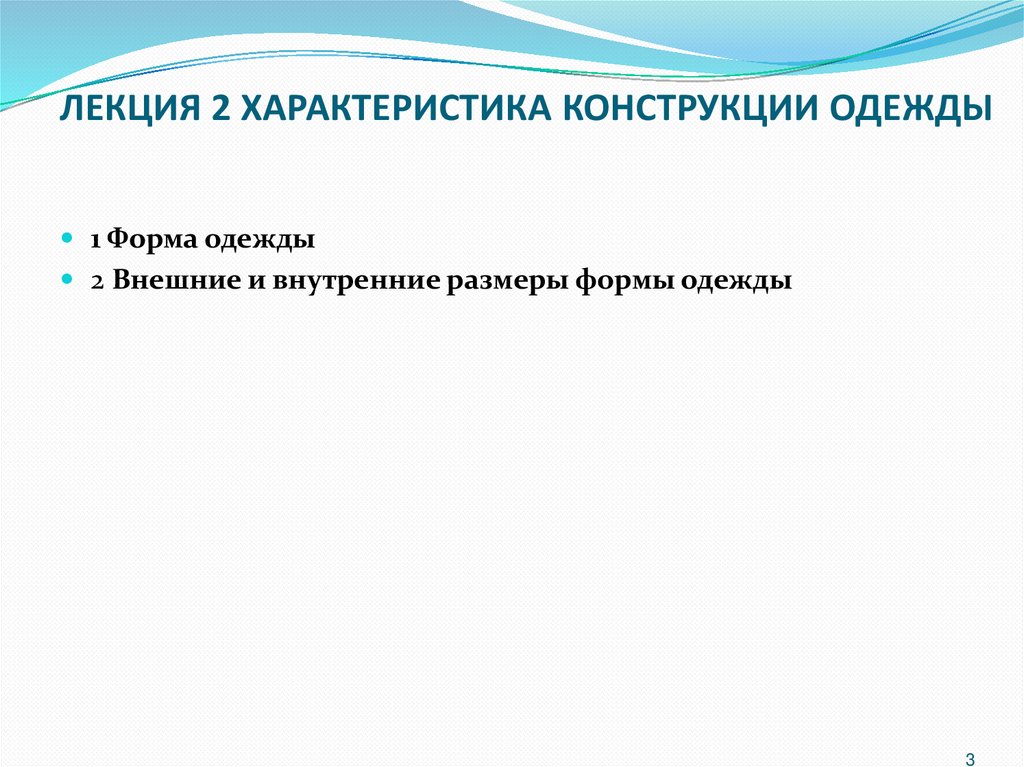 ЛЕКЦИЯ 2 ХАРАКТЕРИСТИКА КОНСТРУКЦИИ ОДЕЖДЫ

1 Форма одежды

2 Внешние и внутренние размеры формы одежды

3